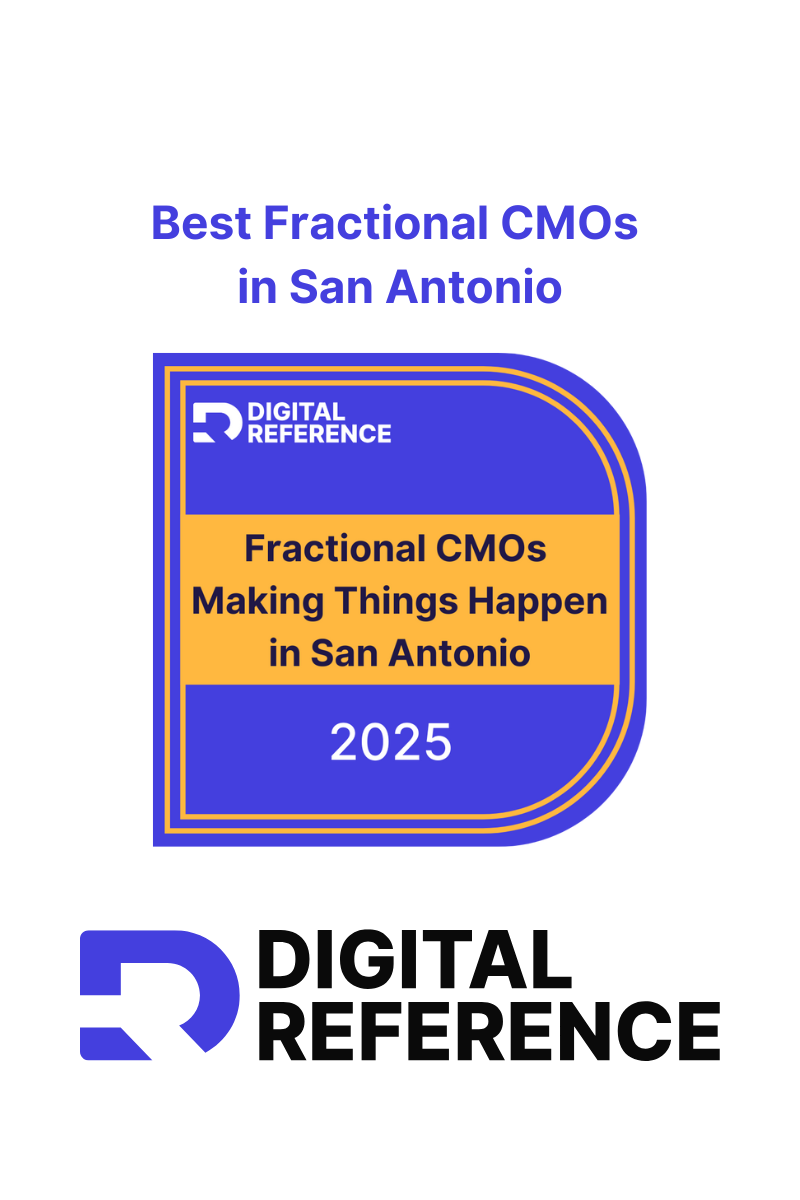 Best Fractional CMOs in San Antonio

DIGITAL REFERENCE

Fractional CMOs Making Things Happen in San Antonio

2025

DIGITAL REFERENCE